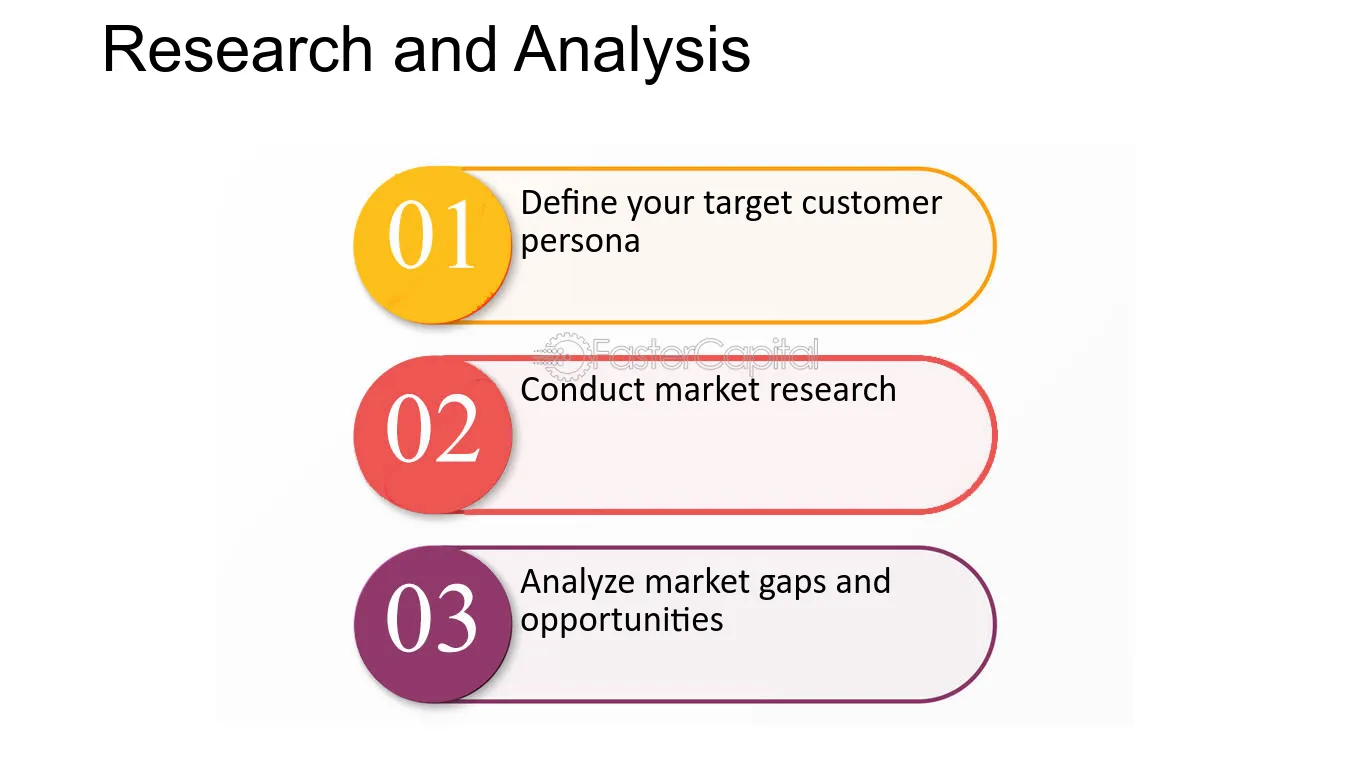 Research and Analysis

01 Define your target customer persona

02 Conduct market research

03 Analyze market gaps and opportunities

FasterCapital